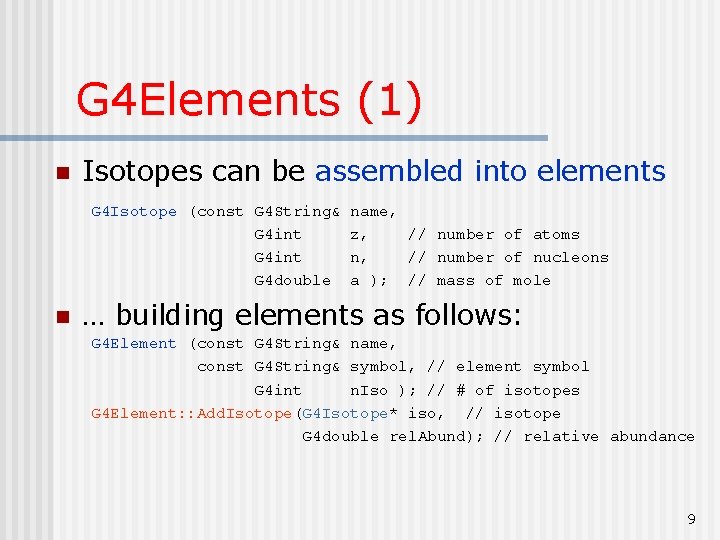 G4Elements (1)

Isotopes can be assembled into elements

G4Isotope (const G4String& name,
G4int z, // number of atoms
G4int n, // number of nucleons
G4double a ); // mass of mole

… building elements as follows:

G4Element (const G4String& name,
const G4String& symbol, // element symbol
G4int nIso ); // # of isotopes
G4Element::AddIsotope(G4Isotope* iso, // isotope
G4double relAbund); // relative abundance

9